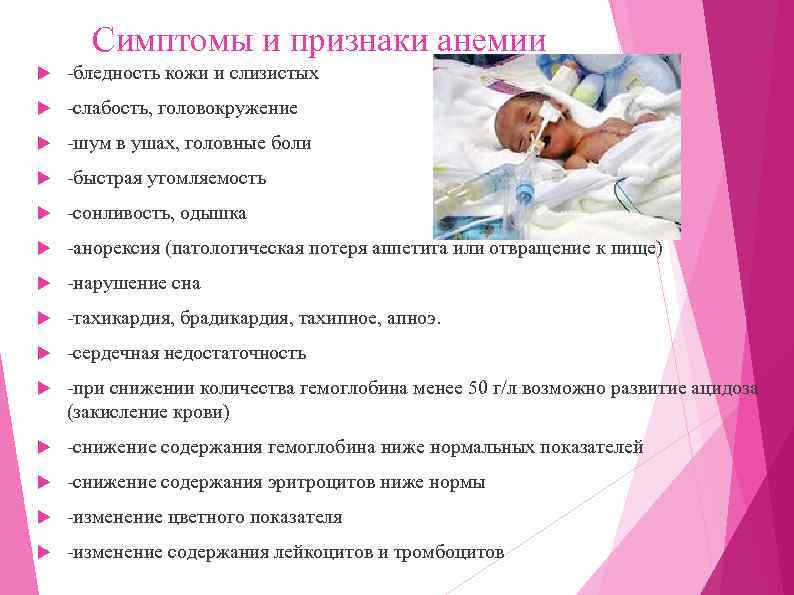 Симптомы и признаки анемии

-бледность кожи и слизистых

-слабость, головокружение

-шум в ушах, головные боли

-быстрая утомляемость

-сонливость, одышка

-анорексия (патологическая потеря аппетита или отвращение к пище)

-нарушение сна

-тахикардия, брадикардия, тахипное, апноэ.

-сердечная недостаточность

-при снижении количества гемоглобина менее 50 г/л возможно развитие ацидоза (закисление крови)

-снижение содержания гемоглобина ниже нормальных показателей

-снижение содержания эритроцитов ниже нормы

-изменение цветного показателя

-изменение содержания лейкоцитов и тромбоцитов